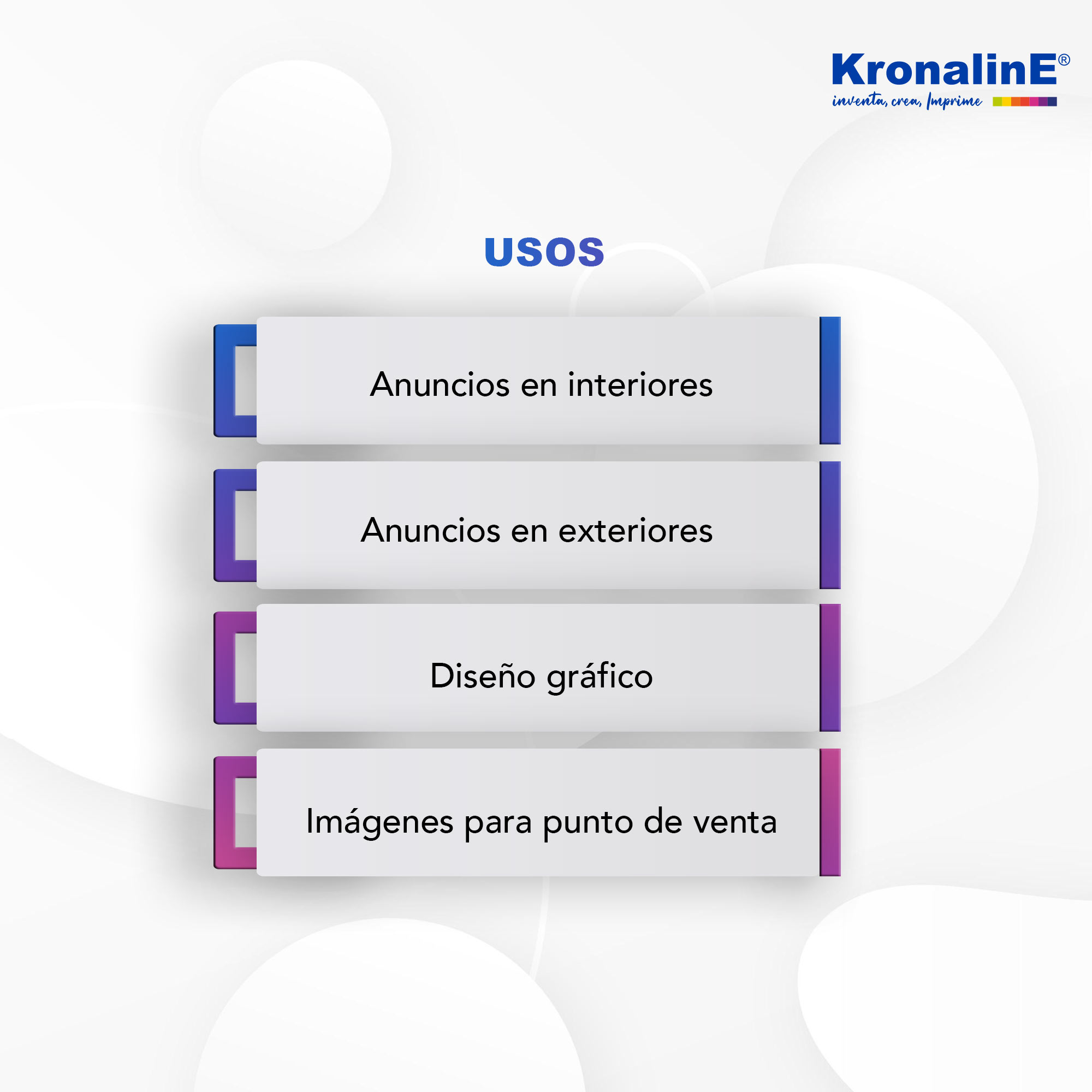 KronalinE®
inventa, crea, Imprime

USOS

Anuncios en interiores

Anuncios en exteriores

Diseño gráfico

Imágenes para punto de venta